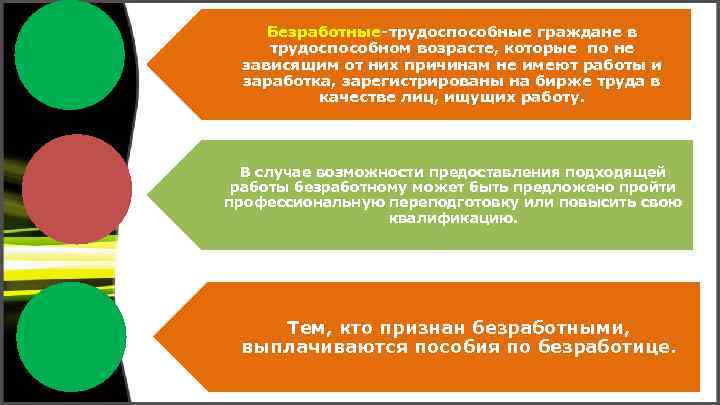 Безработные-трудоспособные граждане в трудоспособном возрасте, которые по не зависящим от них причинам не имеют работы и заработка, зарегистрированы на бирже труда в качестве лиц, ищущих работу.

В случае возможности предоставления подходящей работы безработному может быть предложено пройти профессиональную переподготовку или повысить свою квалификацию.

Тем, кто признан безработными, выплачиваются пособия по безработице.